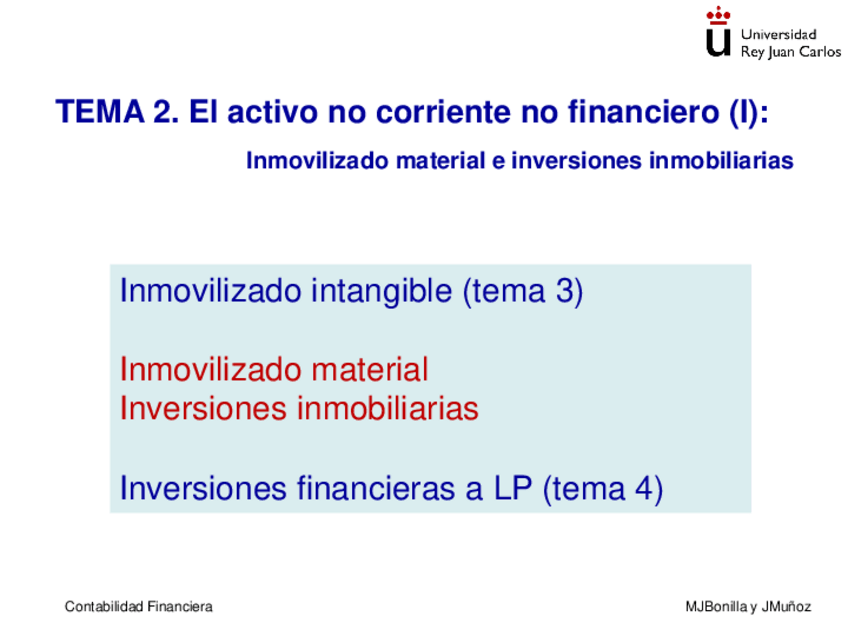 Universidad Rey Juan Carlos

TEMA 2. El activo no corriente no financiero (I):

Inmovilizado material e inversiones inmobiliarias

Inmovilizado intangible (tema 3)

Inmovilizado material
Inversiones inmobiliarias

Inversiones financieras a LP (tema 4)

Contabilidad Financiera

MJBonilla y JMuñoz